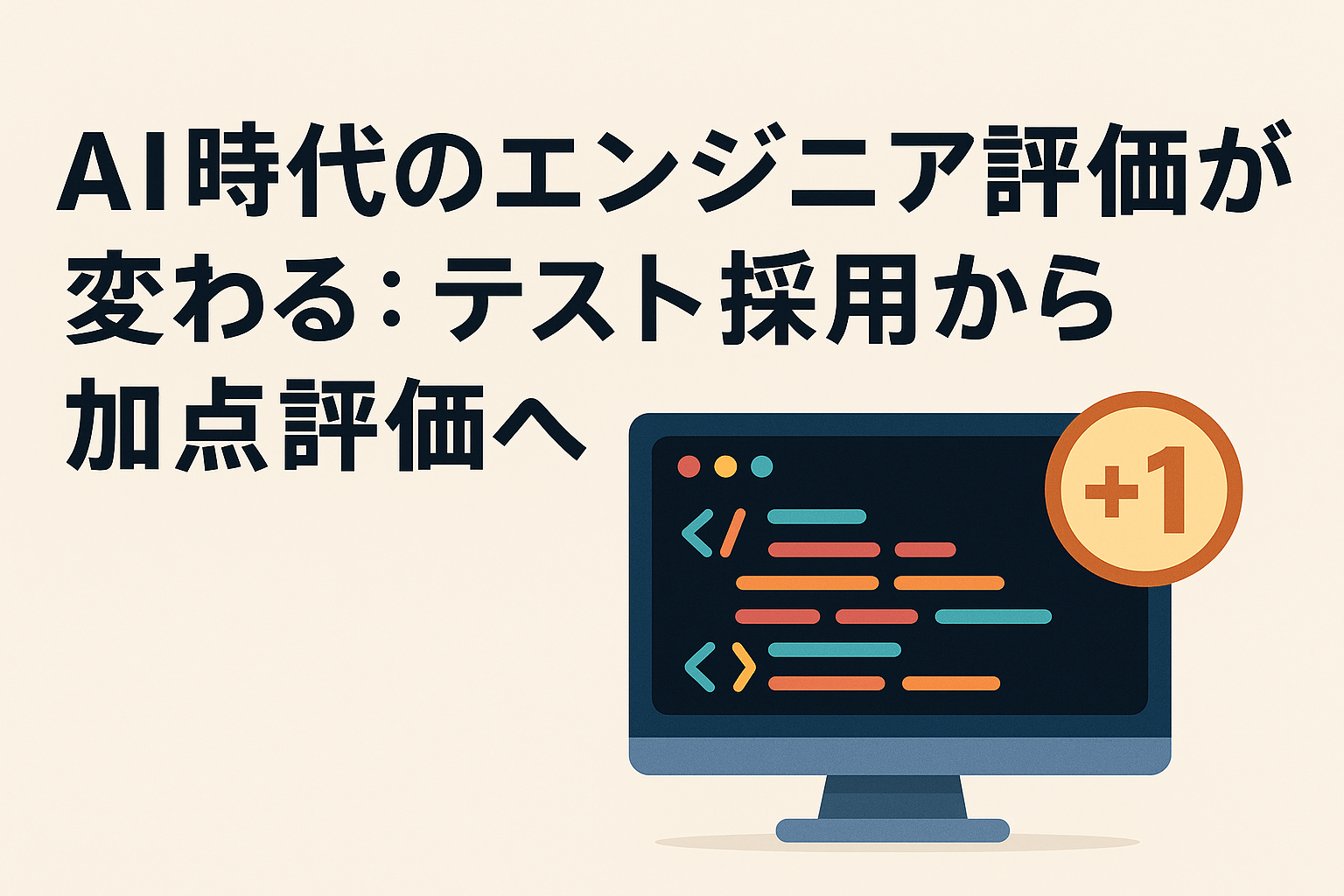 AI時代のエンジニア評価が変わる：テスト採用から加点評価へ

+1